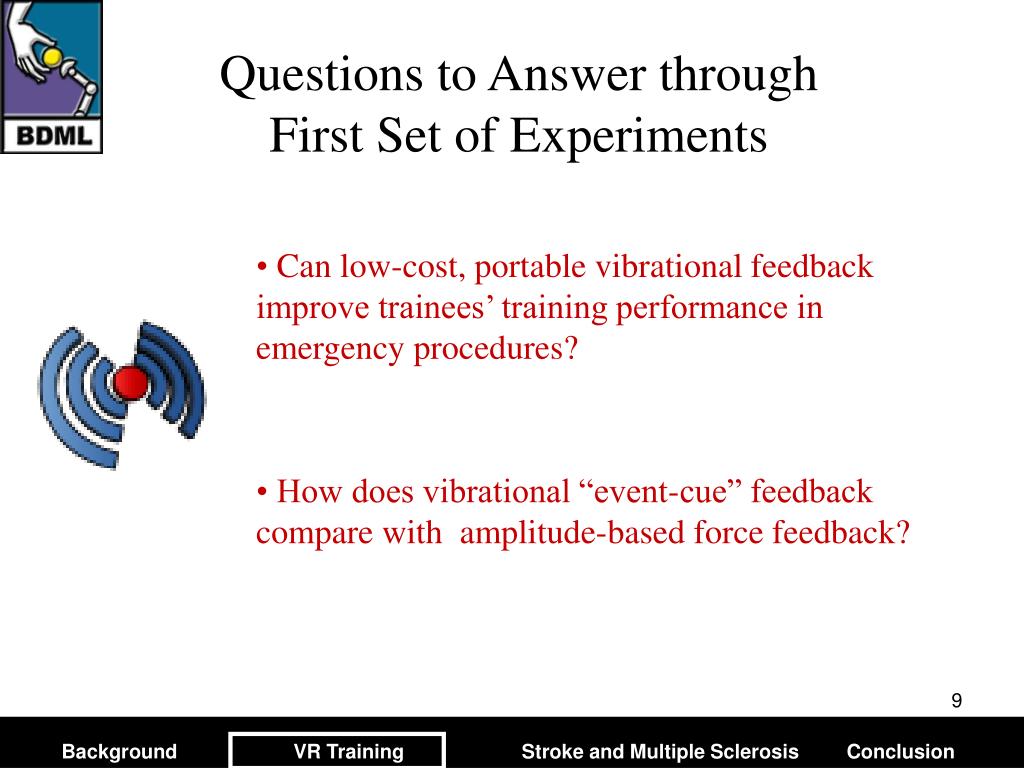 BDML

Questions to Answer through First Set of Experiments

• Can low-cost, portable vibrational feedback improve trainees' training performance in emergency procedures?

• How does vibrational "event-cue" feedback compare with amplitude-based force feedback?

9

Background VR Training Stroke and Multiple Sclerosis Conclusion